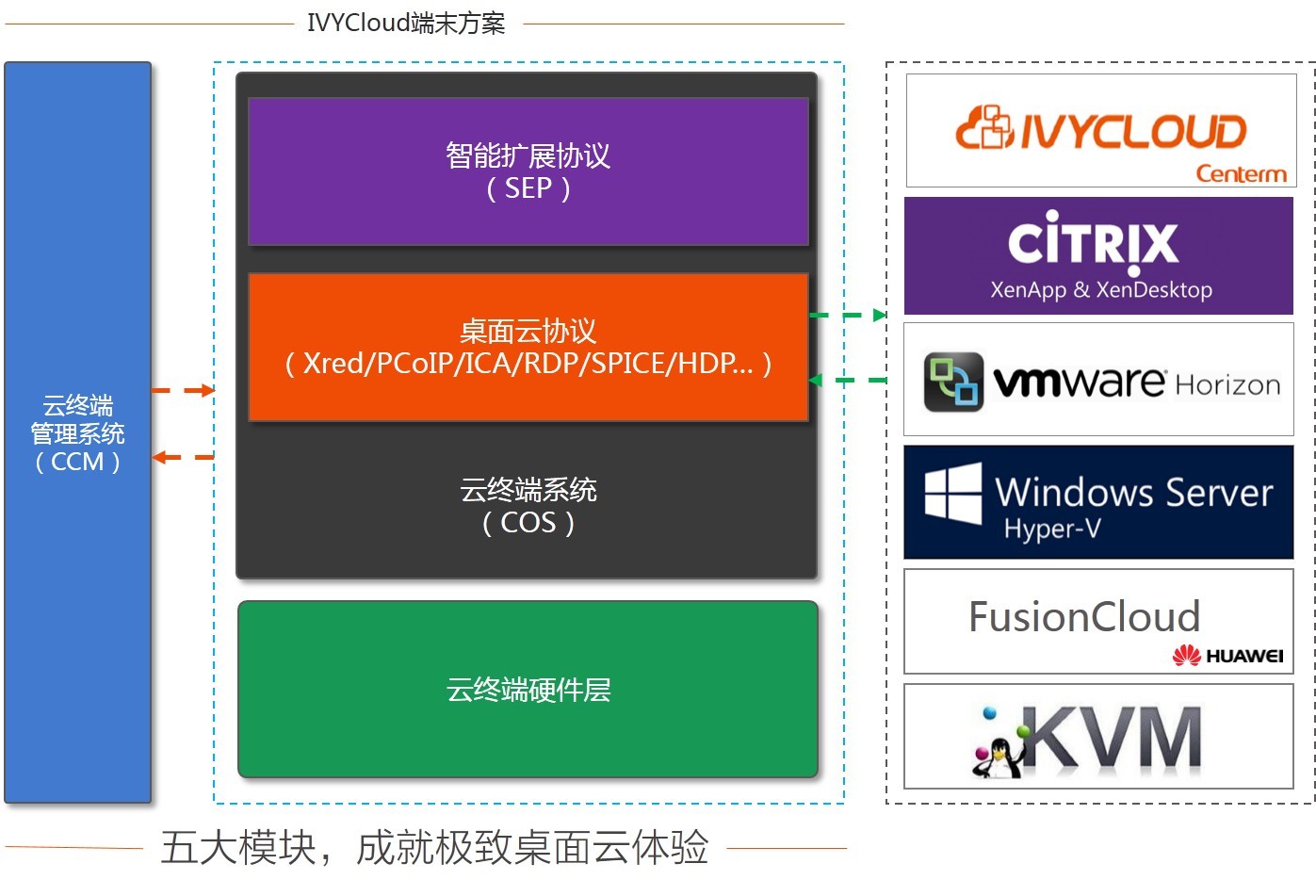 IVYCloud端末方案

云终端
管理系统
（CCM）

智能扩展协议
（SEP）

桌面云协议
（Xred/PCoIP/ICA/RDP/SPICE/HDP...）

云终端系统
（COS）

云终端硬件层

IVYCLOUD
Centerm

CITRIX
XenApp & XenDesktop

vmware Horizon

Windows Server
Hyper-V

FusionCloud
HUAWEI

KVM

五大模块，成就极致桌面云体验